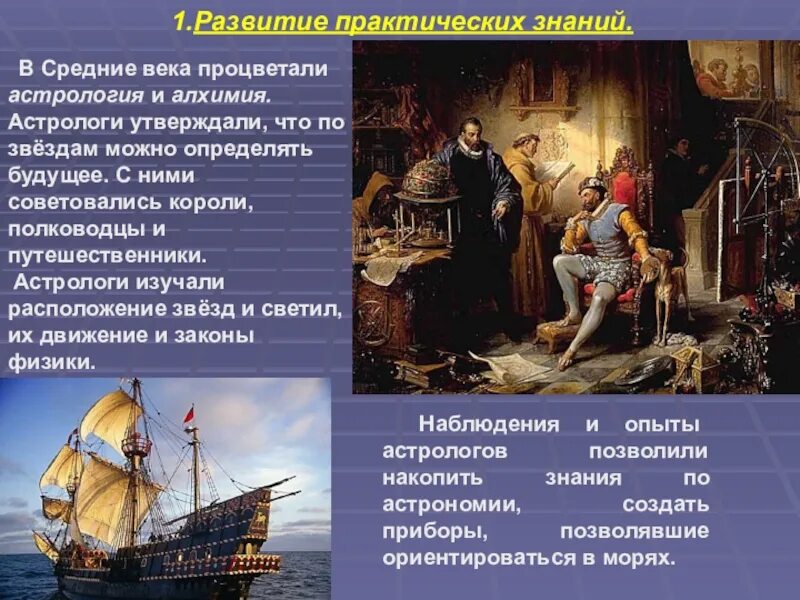 1.Развитие практических знаний.

В Средние века процветали астрология и алхимия. Астрологи утверждали, что по звёздам можно определять будущее. С ними советовались короли, полководцы и путешественники.

Астрологи изучали расположение звёзд и светил, их движение и законы физики.

Наблюдения и опыты астрологов позволили накопить знания по астрономии, создать приборы, позволявшие ориентироваться в морях.